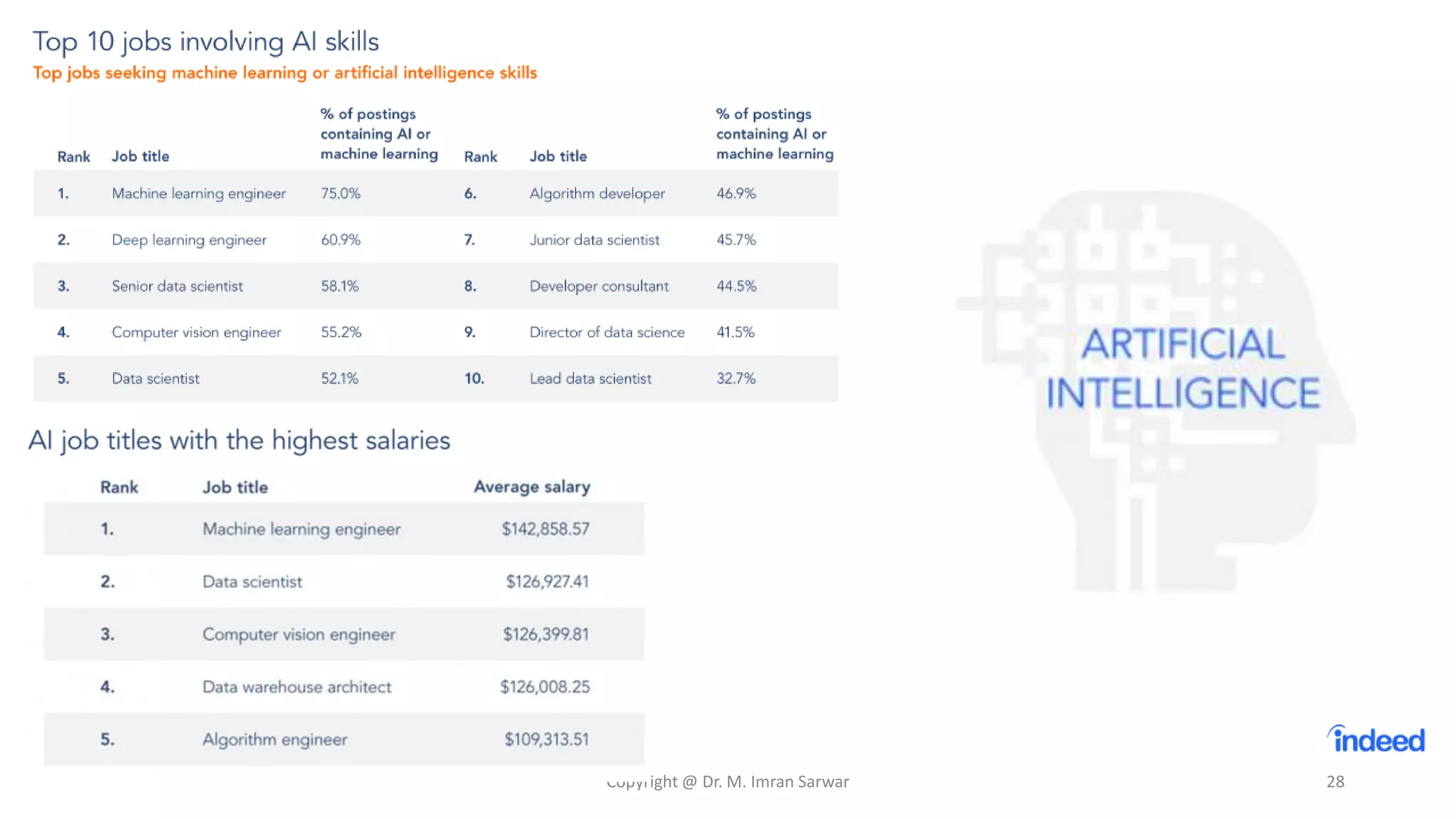 Top 10 jobs involving AI skills
Top jobs seeking machine learning or artificial intelligence skills

| Rank | Job title | % of postings containing AI or machine learning | Rank | Job title | % of postings containing AI or machine learning |
|---|---|---|---|---|---|
| 1. | Machine learning engineer | 75.0% | 6. | Algorithm developer | 46.9% |
| 2. | Deep learning engineer | 60.9% | 7. | Junior data scientist | 45.7% |
| 3. | Senior data scientist | 58.1% | 8. | Developer consultant | 44.5% |
| 4. | Computer vision engineer | 55.2% | 9. | Director of data science | 41.5% |
| 5. | Data scientist | 52.1% | 10. | Lead data scientist | 32.7% |

AI job titles with the highest salaries

| Rank | Job title | Average salary |
|---|---|---|
| 1. | Machine learning engineer | $142,858.57 |
| 2. | Data scientist | $126,927.41 |
| 3. | Computer vision engineer | $126,399.81 |
| 4. | Data warehouse architect | $126,008.25 |
| 5. | Algorithm engineer | $109,313.51 |

ARTIFICIAL INTELLIGENCE

indeed

Copyright @ Dr. M. Imran Sarwar

28